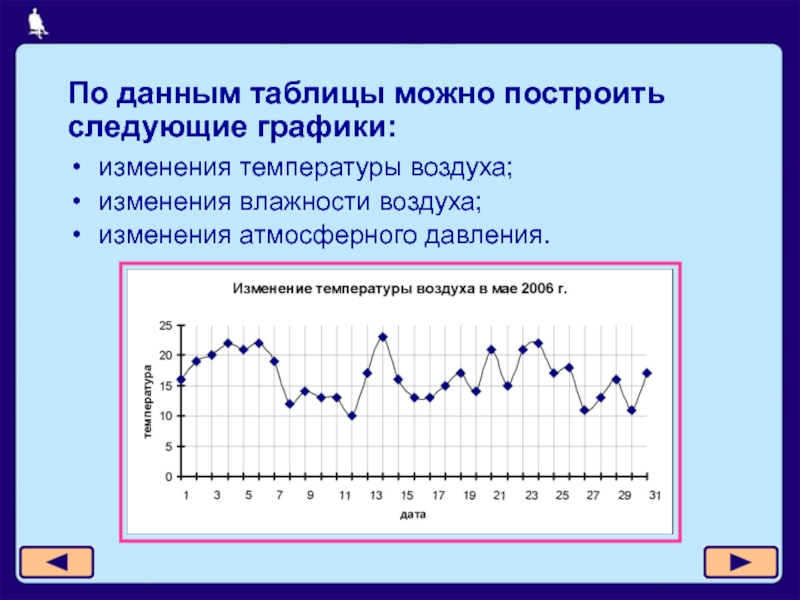 По данным таблицы можно построить следующие графики:

• изменения температуры воздуха;
• изменения влажности воздуха;
• изменения атмосферного давления.

Изменение температуры воздуха в мае 2006 г.

температура

25
20
15
10
5
0

1 3 5 7 9 11 13 15 17 19 21 23 25 27 29 31

дата